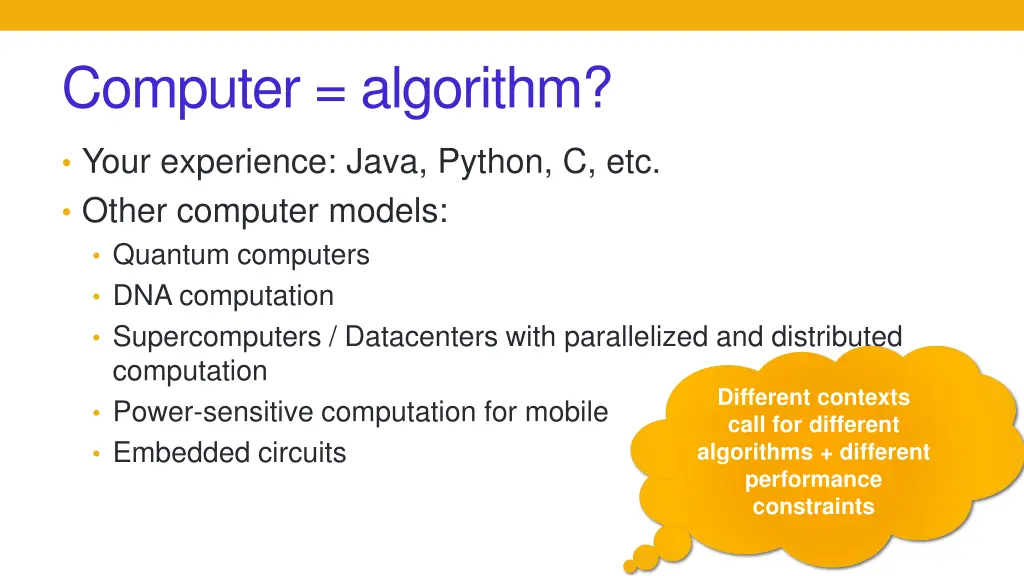 Computer = algorithm?

• Your experience: Java, Python, C, etc.
• Other computer models:
  • Quantum computers
  • DNA computation
  • Supercomputers / Datacenters with parallelized and distributed computation
  • Power-sensitive computation for mobile
  • Embedded circuits

Different contexts call for different algorithms + different performance constraints